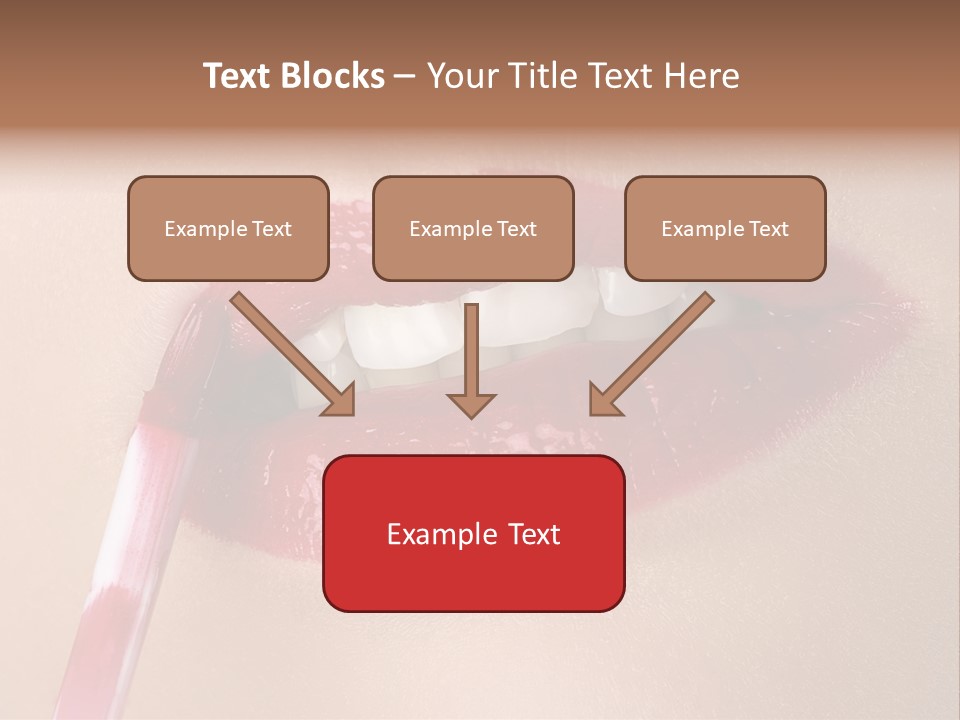 Text Blocks – Your Title Text Here

Example Text

Example Text

Example Text

Example Text